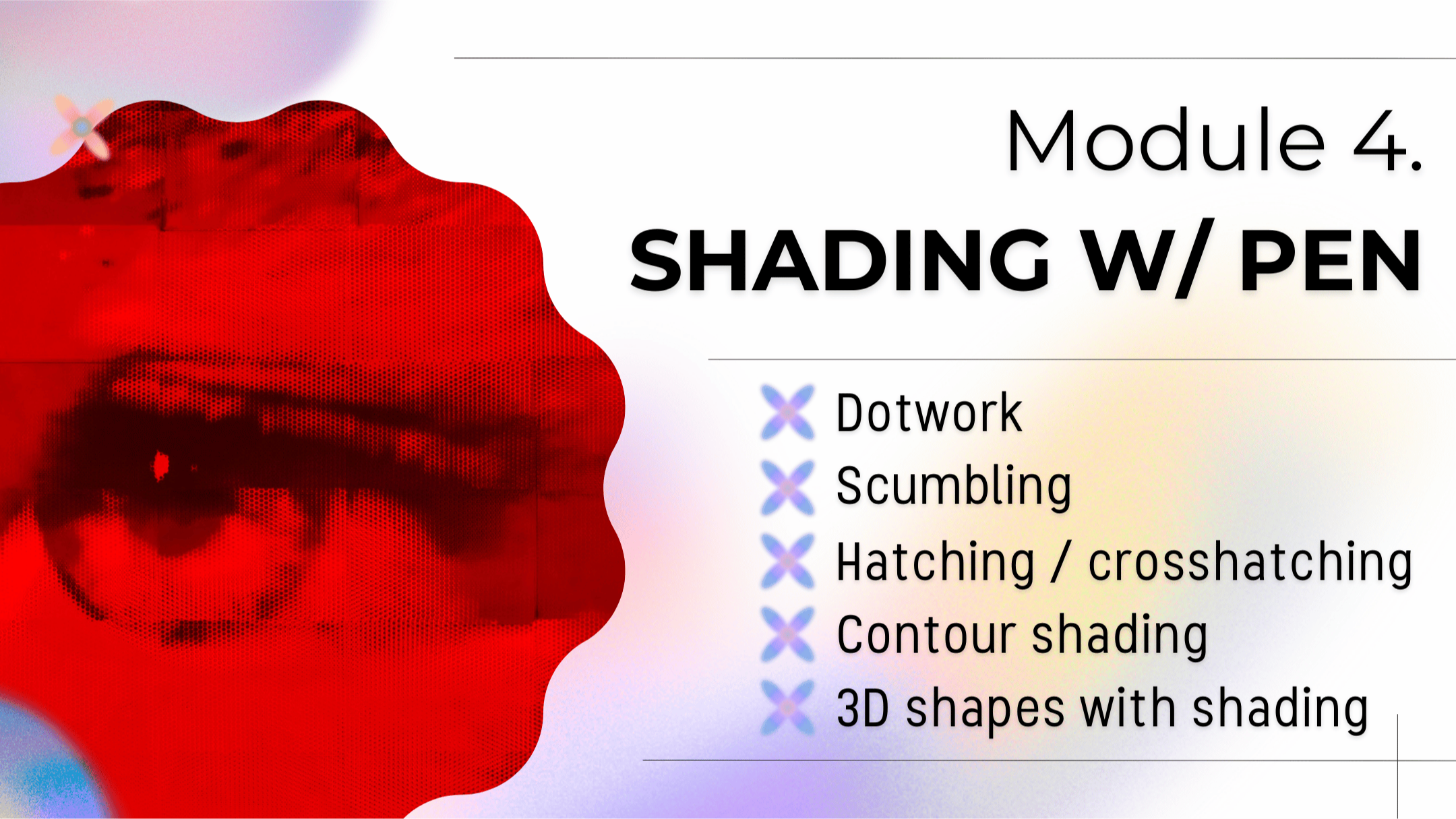 Module 4.
SHADING W/ PEN

Dotwork
Scumbling
Hatching / crosshatching
Contour shading
3D shapes with shading